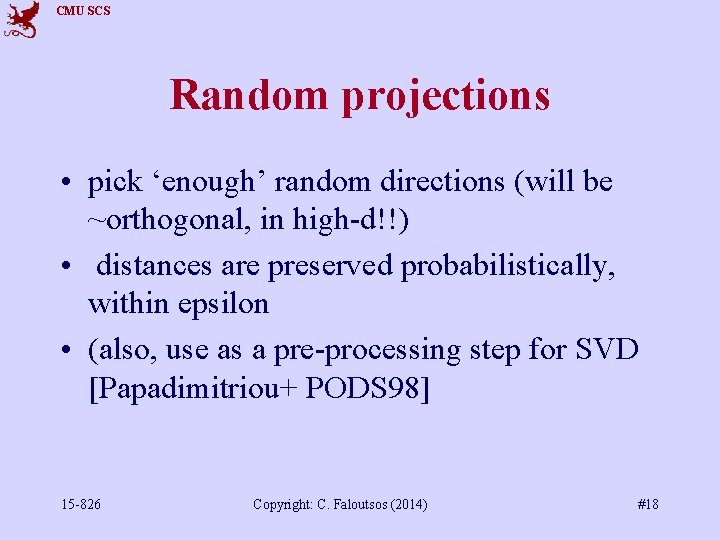 CMU SCS

Random projections

• pick ‘enough’ random directions (will be ~orthogonal, in high-d!!)

• distances are preserved probabilistically, within epsilon

• (also, use as a pre-processing step for SVD [Papadimitriou+ PODS98]

15-826

Copyright: C. Faloutsos (2014)

#18